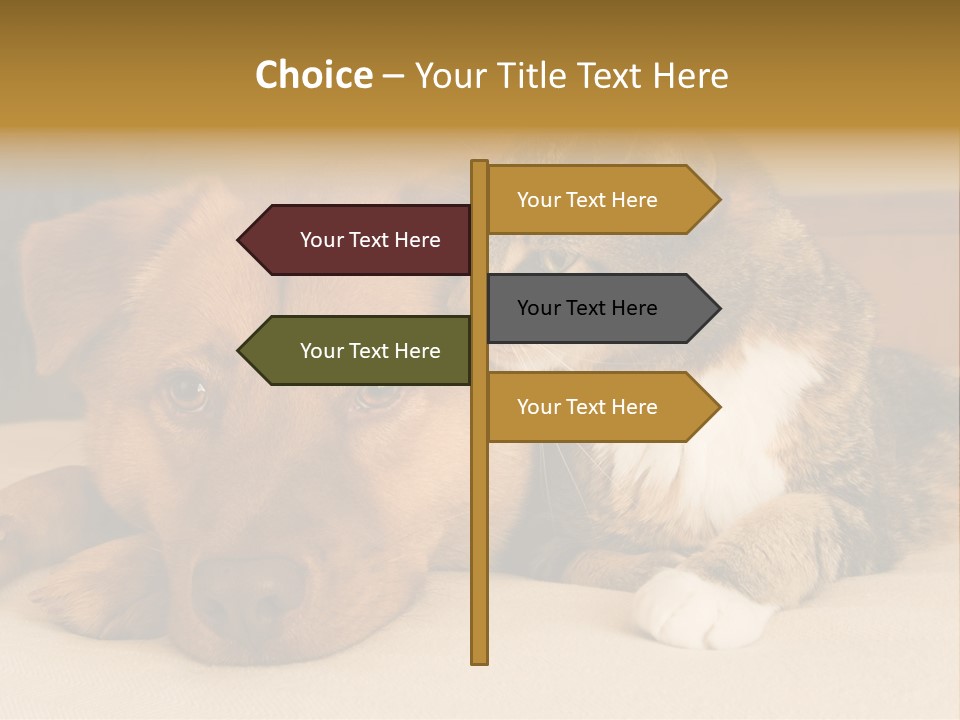 Choice – Your Title Text Here

Your Text Here

Your Text Here

Your Text Here

Your Text Here

Your Text Here